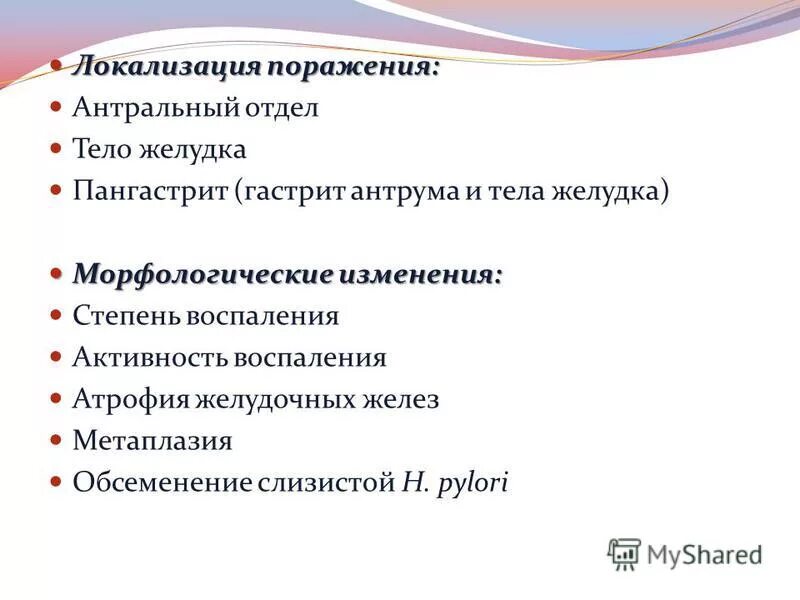 - Локализация поражения:
- Антральный отдел
- Тело желудка
- Пангастрит (гастрит антрума и тела желудка)

- Морфологические изменения:
- Степень воспаления
- Активность воспаления
- Атрофия желудочных желез
- Метаплазия
- Обсеменение слизистой H. pylori

MyShared